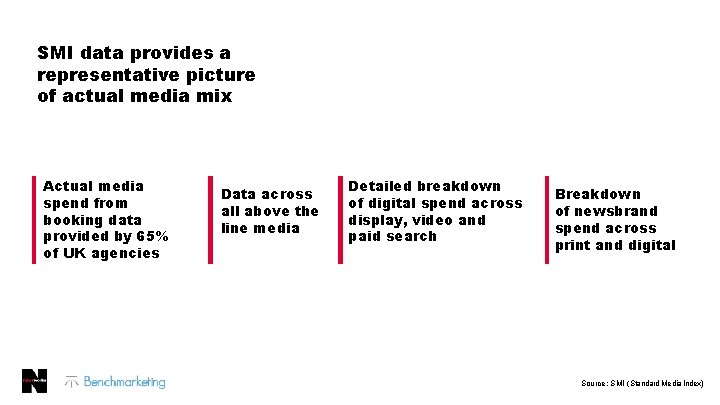 SMI data provides a representative picture of actual media mix

Actual media spend from booking data provided by 65% of UK agencies

Data across all above the line media

Detailed breakdown of digital spend across display, video and paid search

Breakdown of newsbrand spend across print and digital

N

Benchmarketing

Source: SMI (Standard Media Index)